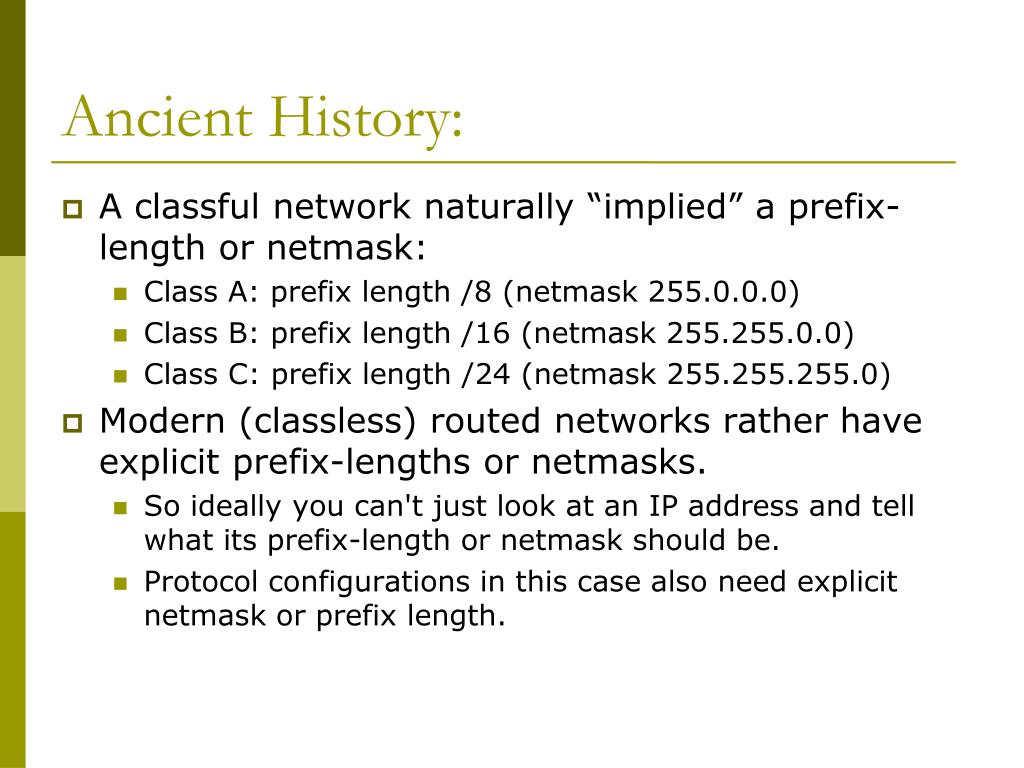 Ancient History:

A classful network naturally “implied” a prefix-length or netmask:

Class A: prefix length /8 (netmask 255.0.0.0)

Class B: prefix length /16 (netmask 255.255.0.0)

Class C: prefix length /24 (netmask 255.255.255.0)

Modern (classless) routed networks rather have explicit prefix-lengths or netmasks.

So ideally you can't just look at an IP address and tell what its prefix-length or netmask should be.

Protocol configurations in this case also need explicit netmask or prefix length.